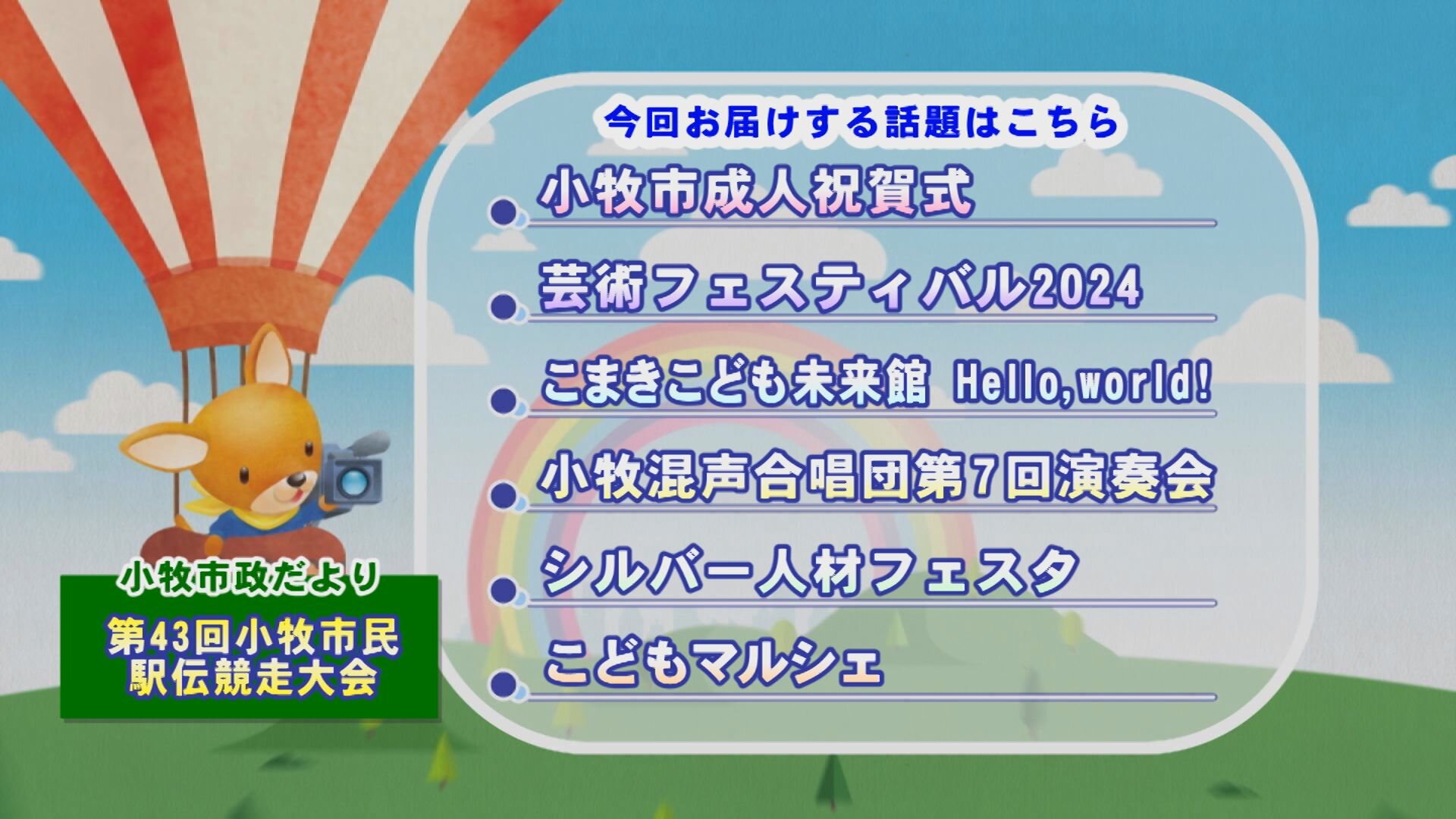 今回お届けする話題はこちら

小牧市成人祝賀式

芸術フェスティバル2024

こまきこども未来館 Hello,world!

小牧混声合唱団第7回演奏会

シルバー人材フェスタ

こどもマルシェ

小牧市政だより

第43回小牧市民駅伝競走大会